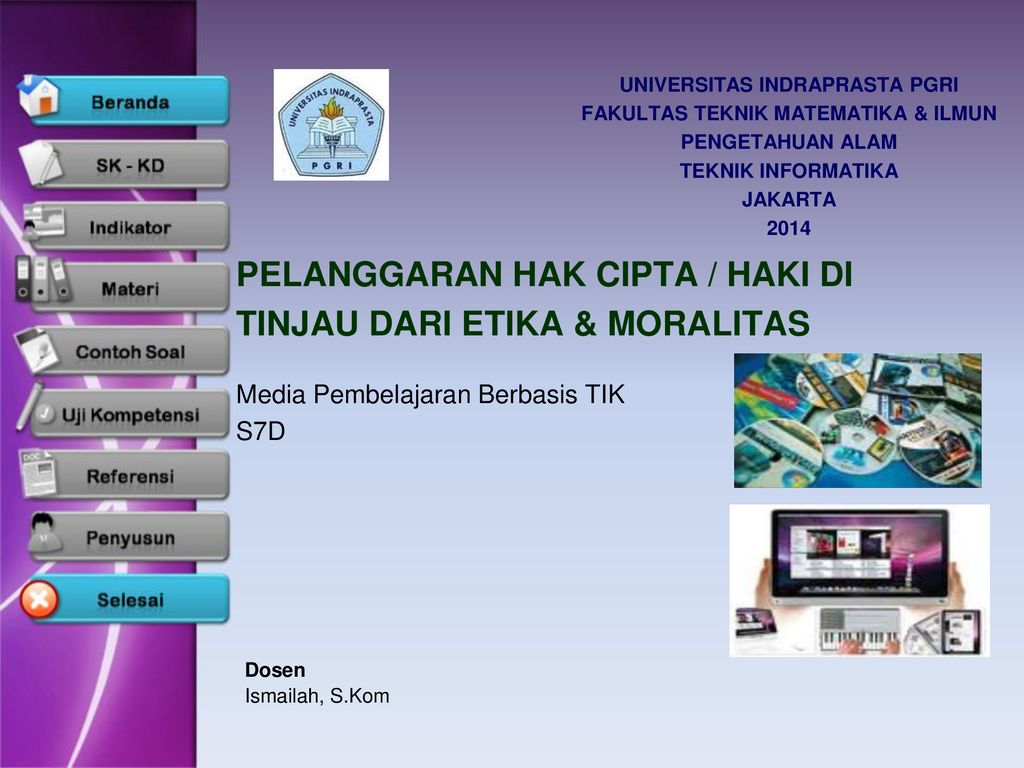 Beranda

SK - KD

Indikator

Materi

Contoh Soal

Uji Kompetensi

Referensi

Penyusun

Selesai

UNIVERSITAS INDRAPRASTA
PGRI

UNIVERSITAS INDRAPRASTA PGRI
FAKULTAS TEKNIK MATEMATIKA & ILMUN PENGETAHUAN ALAM
TEKNIK INFORMATIKA
JAKARTA
2014

PELANGGARAN HAK CIPTA / HAKI DI TINJAU DARI ETIKA & MORALITAS

Media Pembelajaran Berbasis TIK
S7D

Dosen
Ismailah, S.Kom